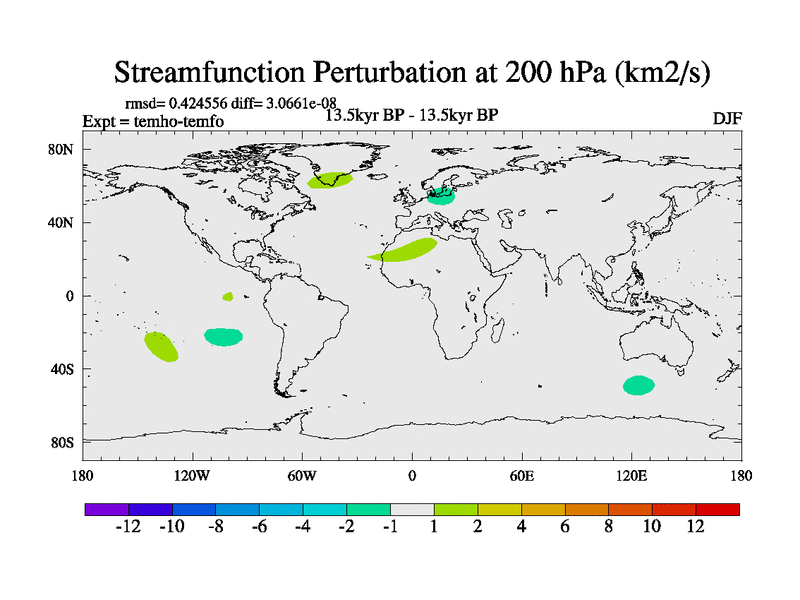 Streamfunction Perturbation at 200 hPa (km2/s)

rmsd= 0.424556 diff= 3.0661e-08
Expt = temho-temfo
13.5kyr BP - 13.5kyr BP
DJF

80N
40N
0
40S
80S

180
120W
60W
0
60E
120E
180

-12 -10 -8 -6 -4 -2 -1 1 2 4 6 8 10 12